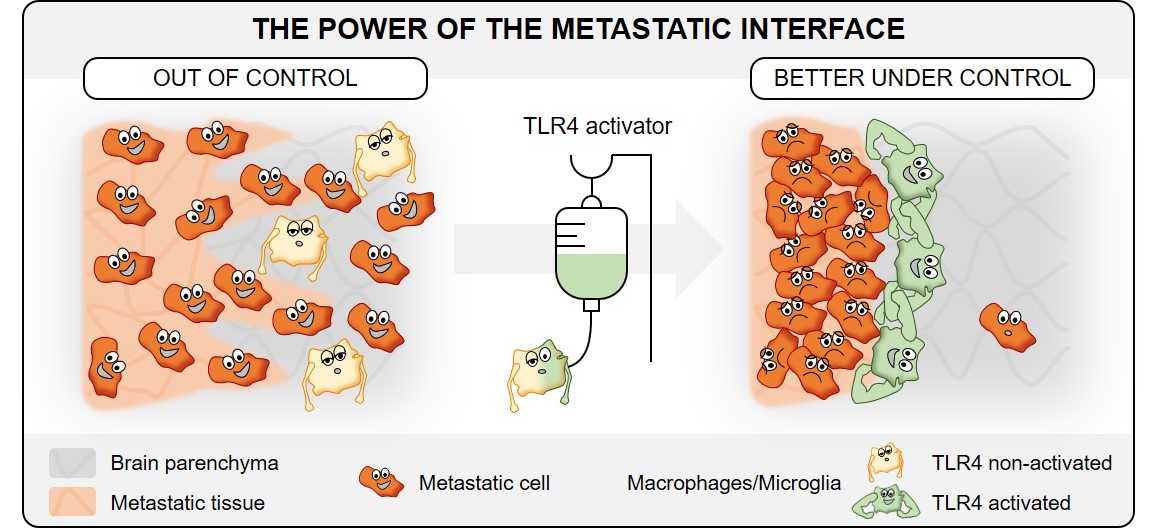 THE POWER OF THE METASTATIC INTERFACE

OUT OF CONTROL

TLR4 activator

BETTER UNDER CONTROL

Brain parenchyma

Metastatic tissue

Metastatic cell

Macrophages/Microglia

TLR4 non-activated

TLR4 activated